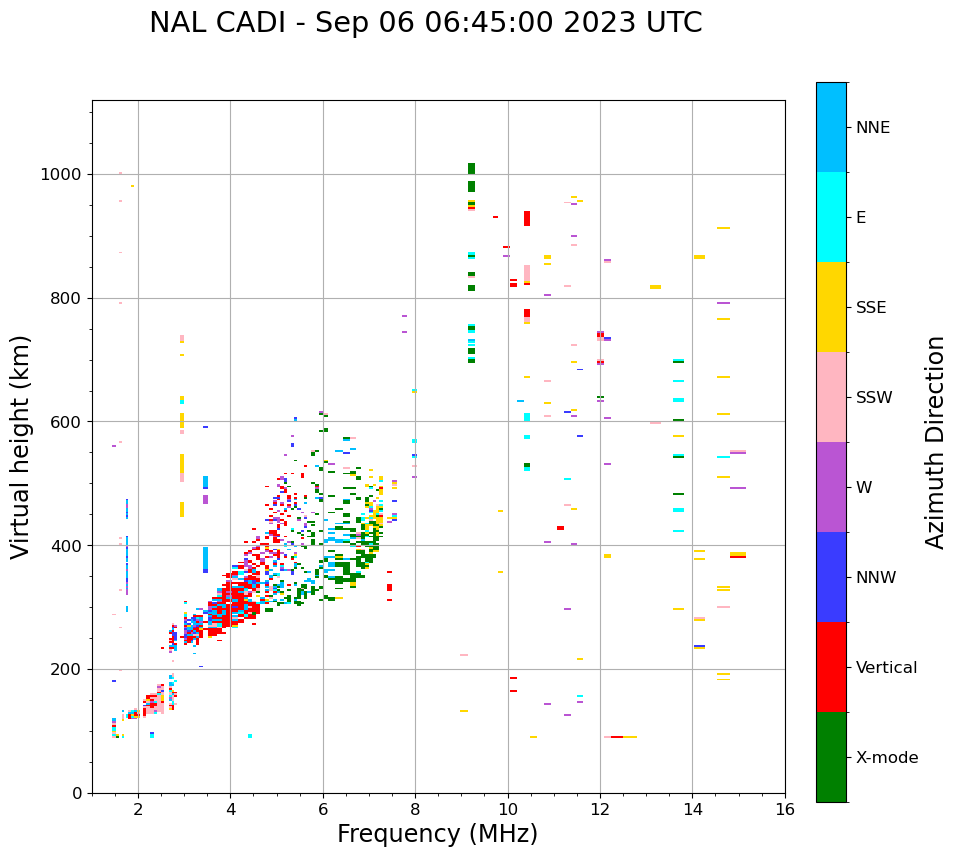 NAL CADI - Sep 06 06:45:00 2023 UTC

Virtual height (km)

1000
800
600
400
200
0

2
4
6
8
10
12
14
16

Frequency (MHz)

NNE
E
SSE
SSW
W
NNW
Vertical
X-mode

Azimuth Direction